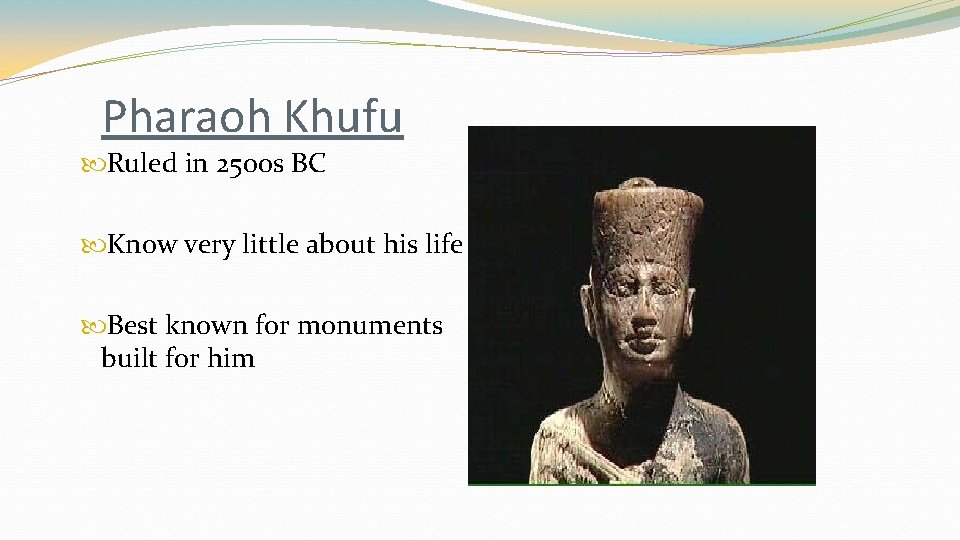 Pharaoh Khufu

Ruled in 2500s BC

Know very little about his life

Best known for monuments built for him